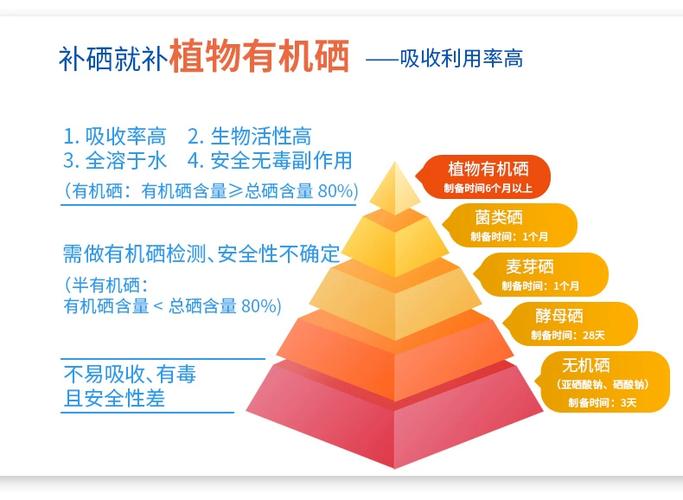 补硒就补植物有机硒 ——吸收利用率高

1. 吸收率高 2. 生物活性高
3. 全溶于水 4. 安全无毒副作用
(有机硒：有机硒含量≥总硒含量 80%)

需做有机硒检测、安全性不确定
(半有机硒：
有机硒含量 < 总硒含量 80%)

不易吸收、有毒
且安全性差

植物有机硒
制备时间6个月以上

菌类硒
制备时间：1个月

麦芽硒
制备时间：1个月

酵母硒
制备时间：28天

无机硒
(亚硒酸钠、硒酸钠)
制备时间：3天